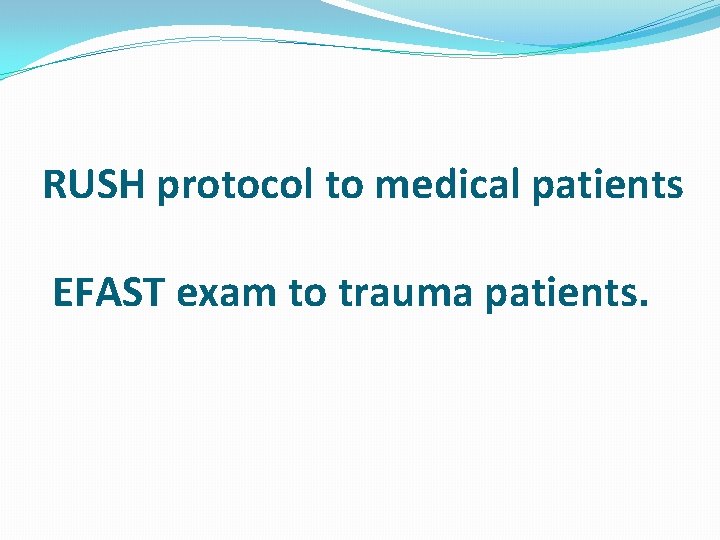 RUSH protocol to medical patients

EFAST exam to trauma patients.